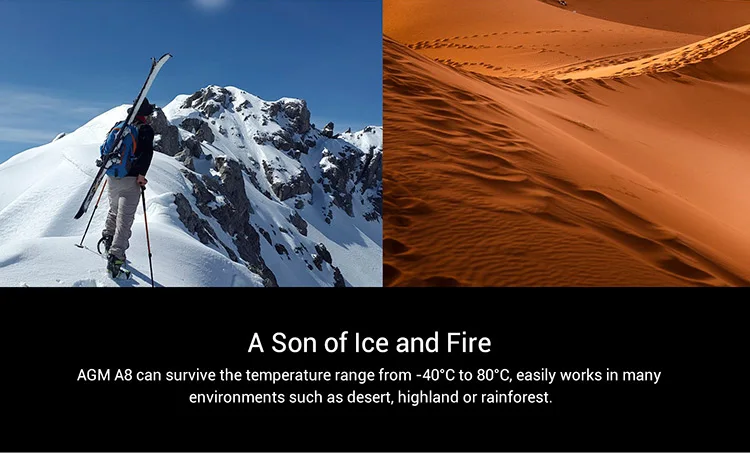 A Son of Ice and Fire

AGM A8 can survive the temperature range from -40°C to 80°C, easily works in many environments such as desert, highland or rainforest.